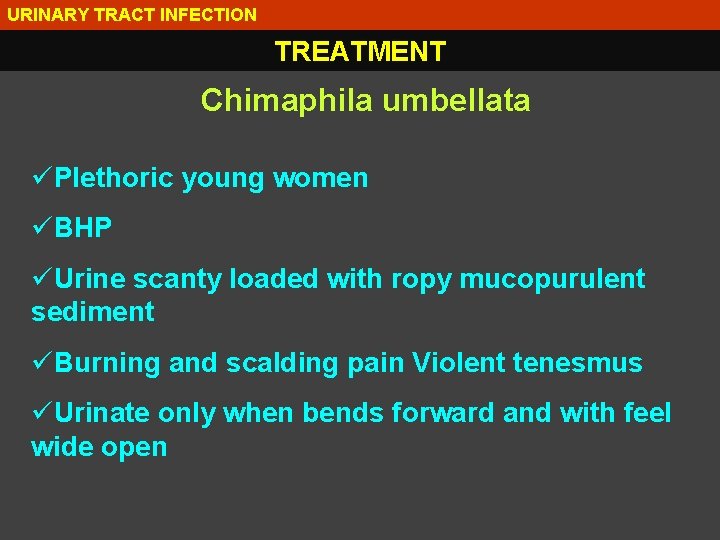 URINARY TRACT INFECTION

TREATMENT

Chimaphila umbellata

✓Plethoric young women

✓BHP

✓Urine scanty loaded with ropy mucopurulent sediment

✓Burning and scalding pain Violent tenesmus

✓Urinate only when bends forward and with feel wide open